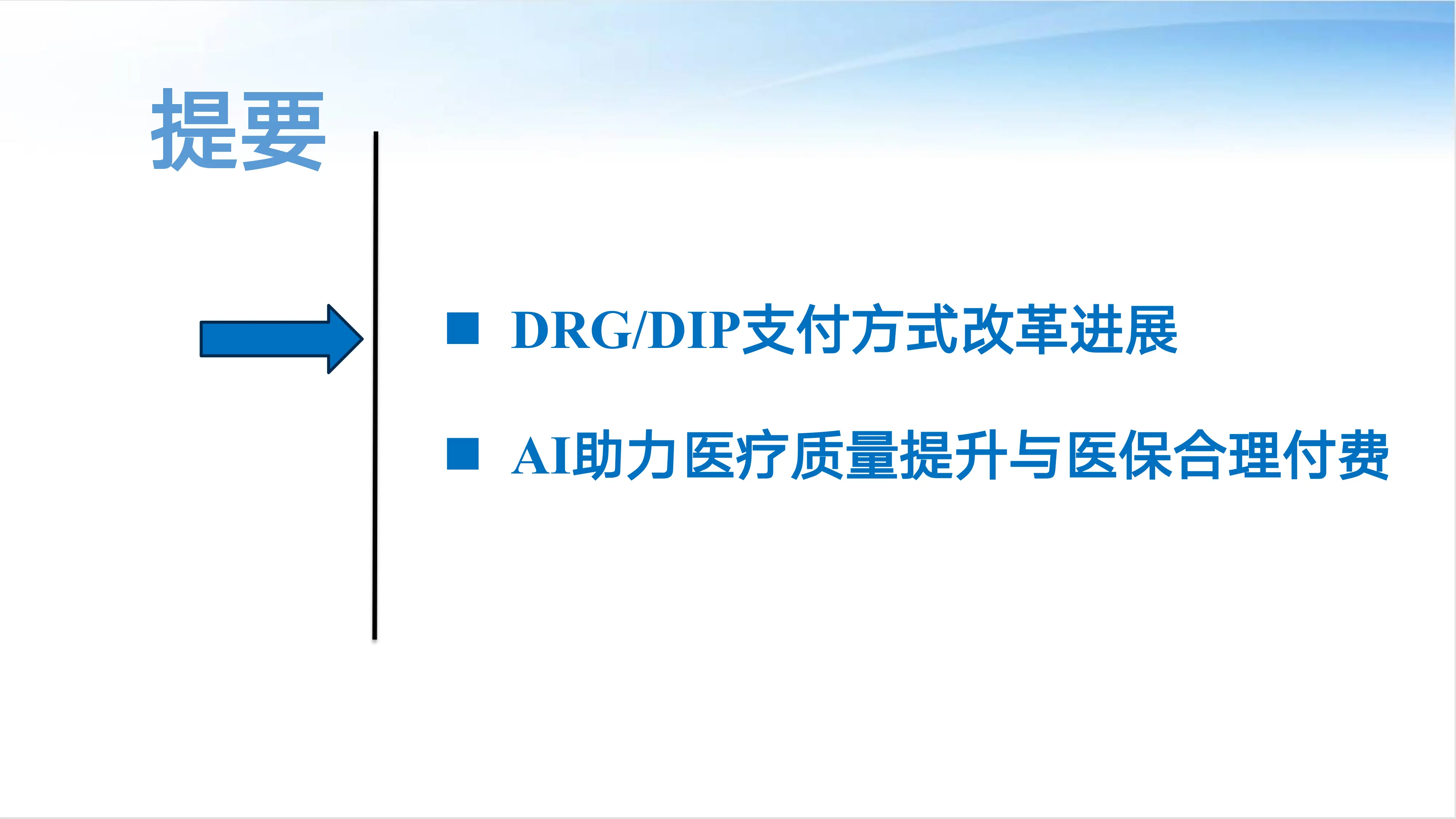 提要

■ DRG/DIP支付方式改革进展

■ AI助力医疗质量提升与医保合理付费